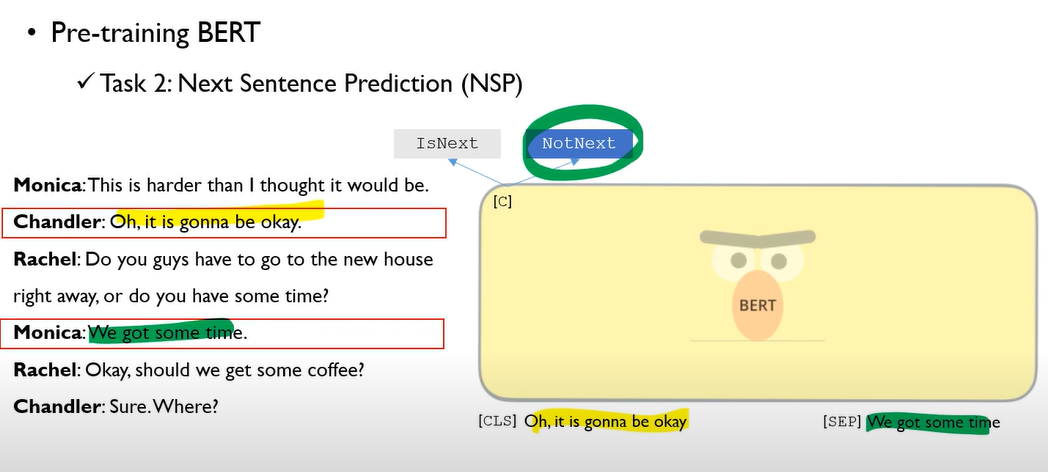 • Pre-training BERT

✓ Task 2: Next Sentence Prediction (NSP)

IsNext

NotNext

**Monica**: This is harder than I thought it would be.

**Chandler**: Oh, it is gonna be okay.

**Rachel**: Do you guys have to go to the new house right away, or do you have some time?

**Monica**: We got some time.

**Rachel**: Okay, should we get some coffee?

**Chandler**: Sure. Where?

[C]

BERT

[CLS] Oh, it is gonna be okay

[SEP] We got some time